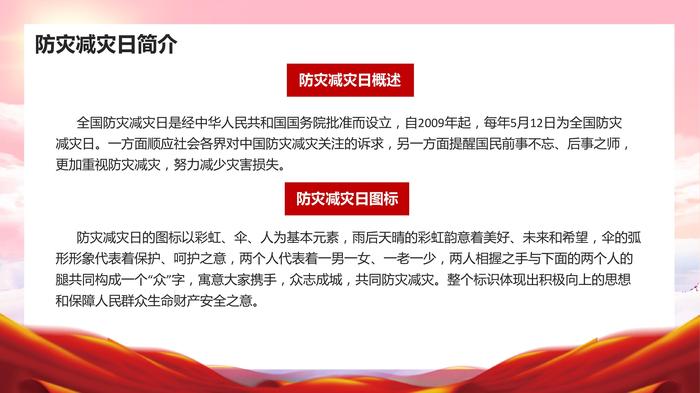 防灾减灾日简介

防灾减灾日概述

全国防灾减灾日是经中华人民共和国国务院批准而设立，自2009年起，每年5月12日为全国防灾减灾日。一方面顺应社会各界对中国防灾减灾关注的诉求，另一方面提醒国民前事不忘、后事之师，更加重视防灾减灾，努力减少灾害损失。

防灾减灾日图标

防灾减灾日的图标以彩虹、伞、人为基本元素，雨后天晴的彩虹韵意着美好、未来和希望，伞的弧形形象代表着保护、呵护之意，两个人代表着一男一女、一老一少，两人相握之手与下面的两个人的腿共同构成一个“众”字，寓意大家携手，众志成城，共同防灾减灾。整个标识体现出积极向上的思想和保障人民群众生命财产安全之意。